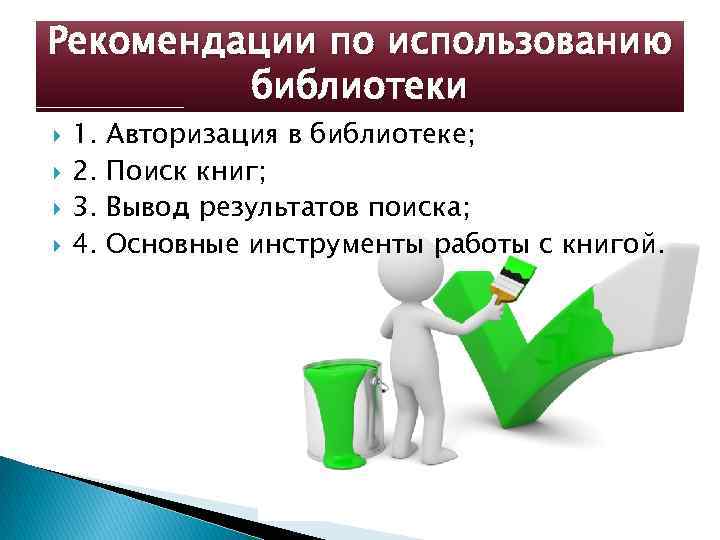 Рекомендации по использованию библиотеки

1. Авторизация в библиотеке;
2. Поиск книг;
3. Вывод результатов поиска;
4. Основные инструменты работы с книгой.